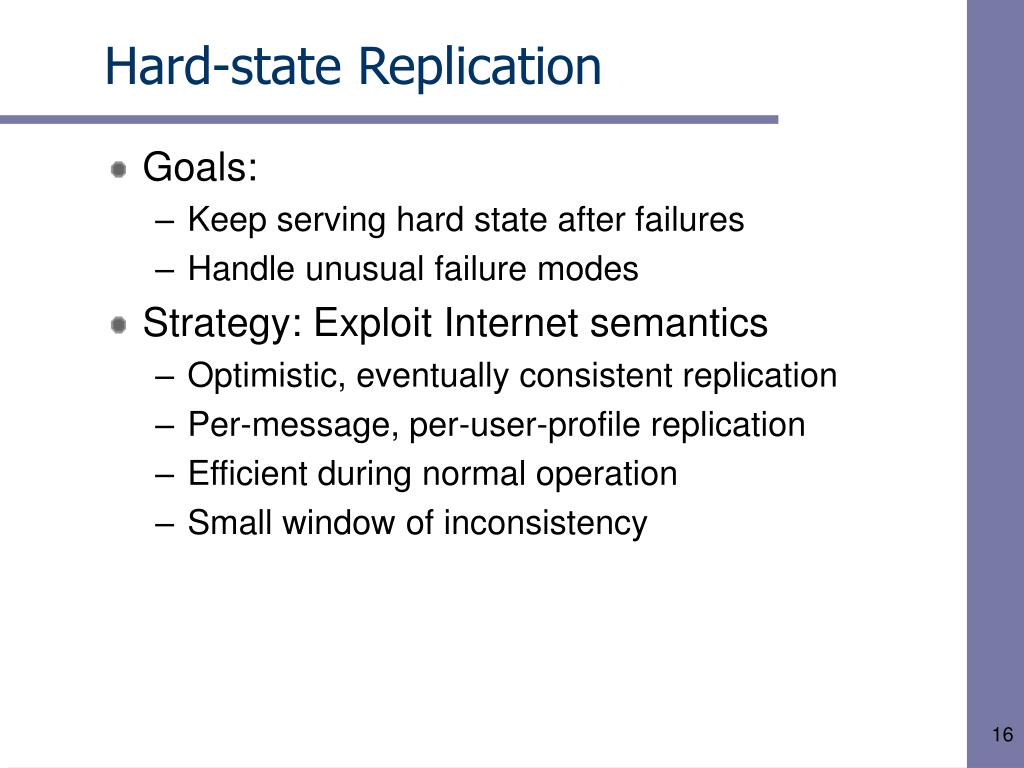 Hard-state Replication

Goals:
– Keep serving hard state after failures
– Handle unusual failure modes

Strategy: Exploit Internet semantics
– Optimistic, eventually consistent replication
– Per-message, per-user-profile replication
– Efficient during normal operation
– Small window of inconsistency

16